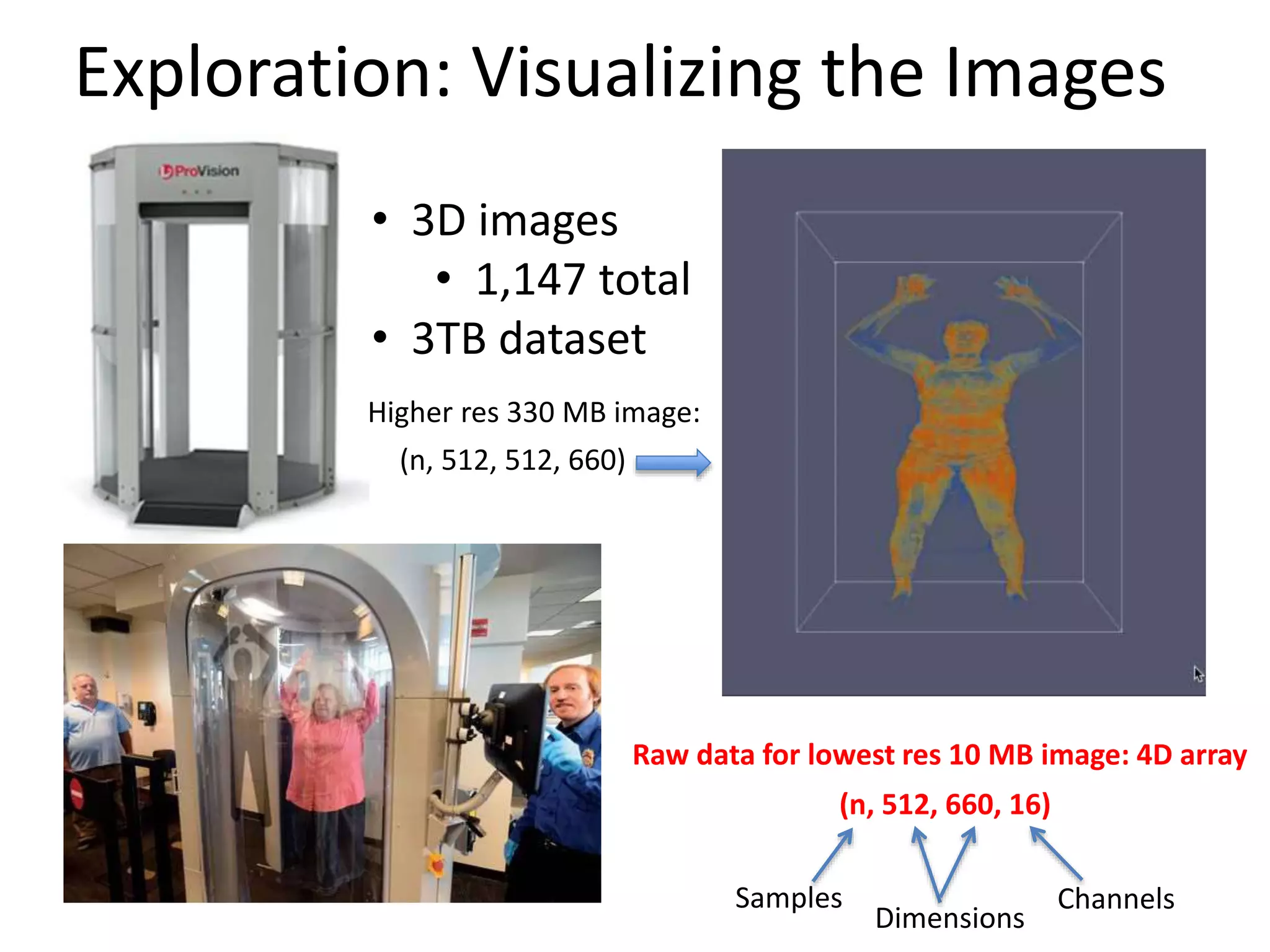 Exploration: Visualizing the Images

ProVision

• 3D images
  • 1,147 total
• 3TB dataset

Higher res 330 MB image:
(n, 512, 512, 660)

Raw data for lowest res 10 MB image: 4D array
(n, 512, 660, 16)

Samples
Dimensions
Channels